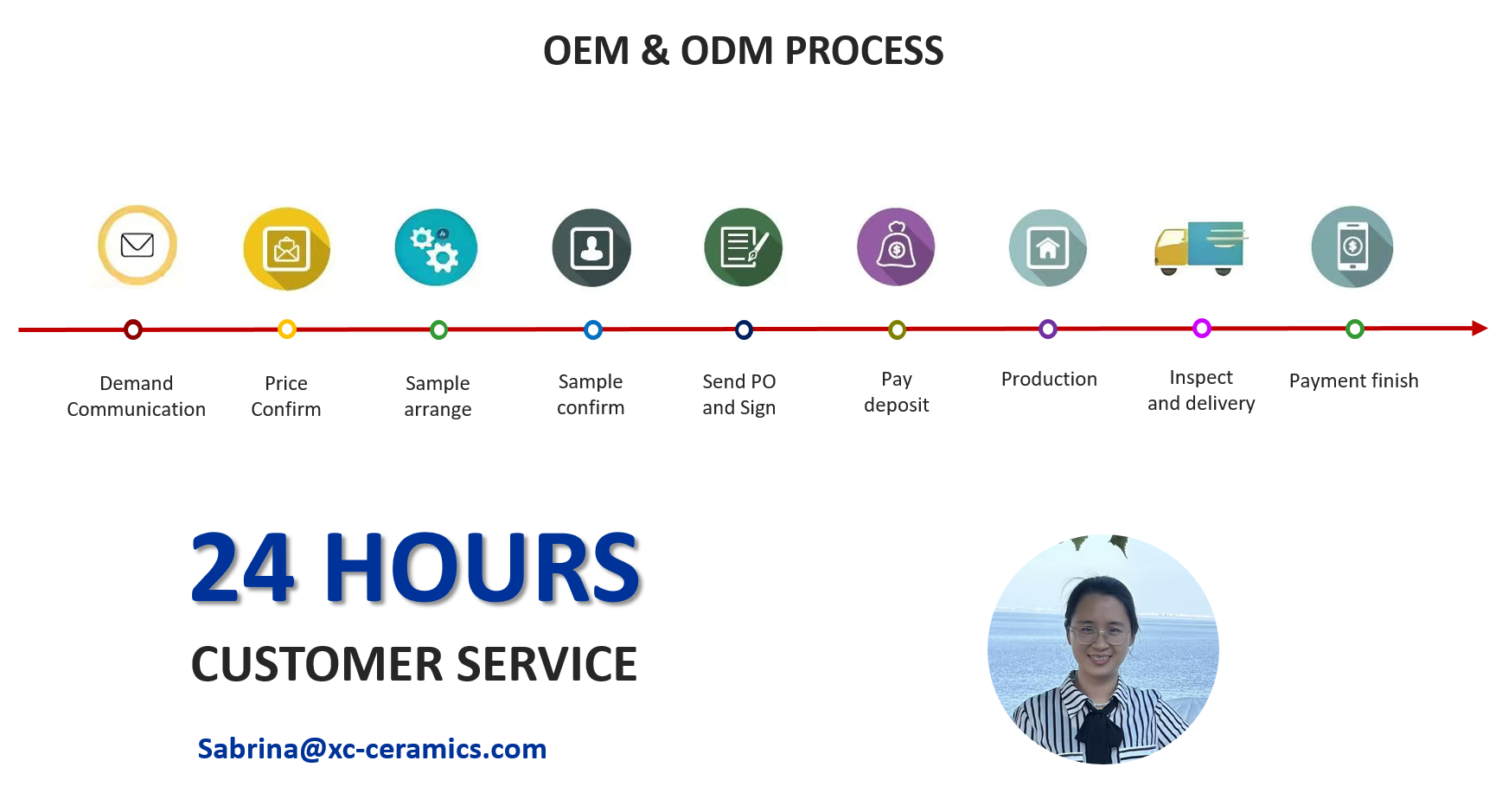 OEM & ODM PROCESS

Demand Communication

Price Confirm

Sample arrange

Sample confirm

Send PO and Sign

Pay deposit

Production

Inspect and delivery

Payment finish

24 HOURS

CUSTOMER SERVICE

Sabrina@xc-ceramics.com